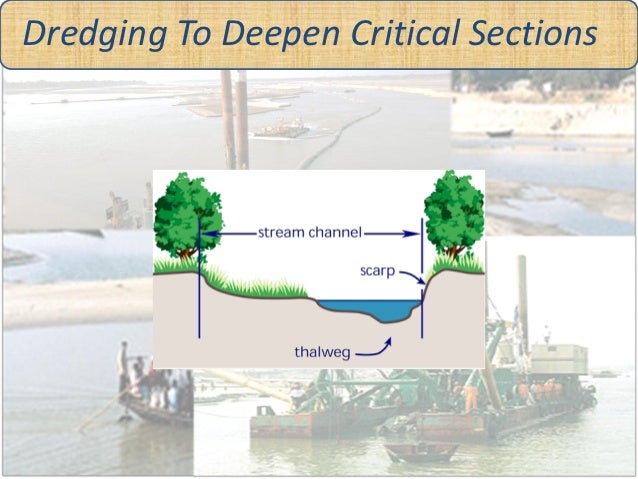 Dredging To Deepen Critical Sections

stream channel

scarp

thalweg